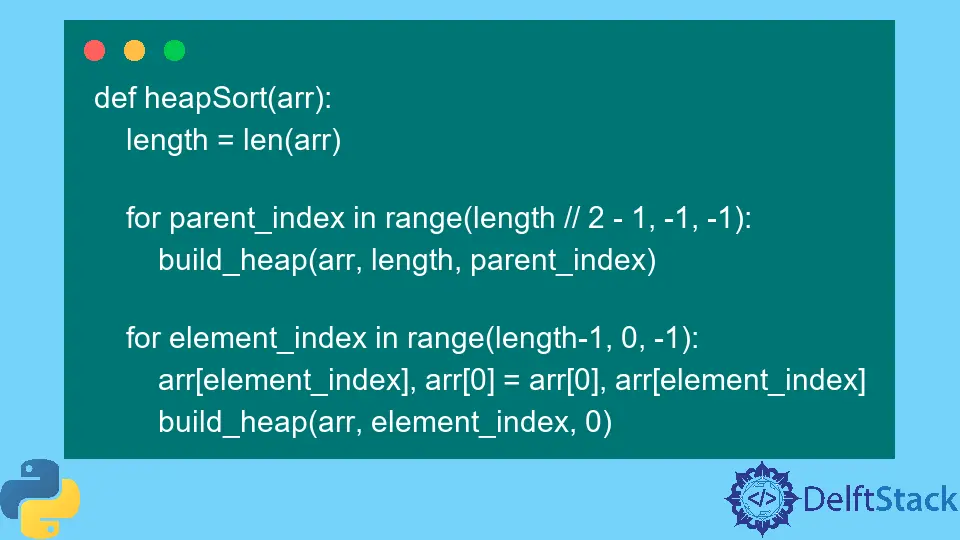 def heapSort(arr):
    length = len(arr)

    for parent_index in range(length // 2 - 1, -1, -1):
        build_heap(arr, length, parent_index)

    for element_index in range(length-1, 0, -1):
        arr[element_index], arr[0] = arr[0], arr[element_index]
        build_heap(arr, element_index, 0)

</> DelftStack